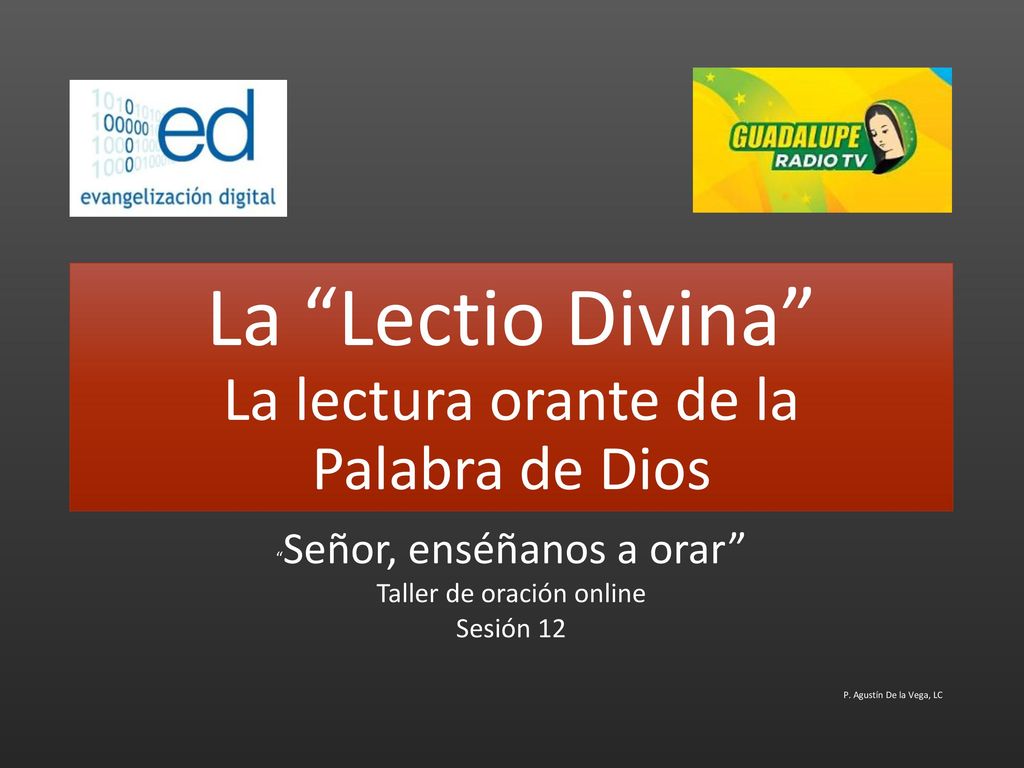 ed
evangelización digital

GUADALUPE
RADIO TV

La “Lectio Divina”
La lectura orante de la Palabra de Dios

“Señor, enséñanos a orar”
Taller de oración online
Sesión 12

P. Agustín De la Vega, LC